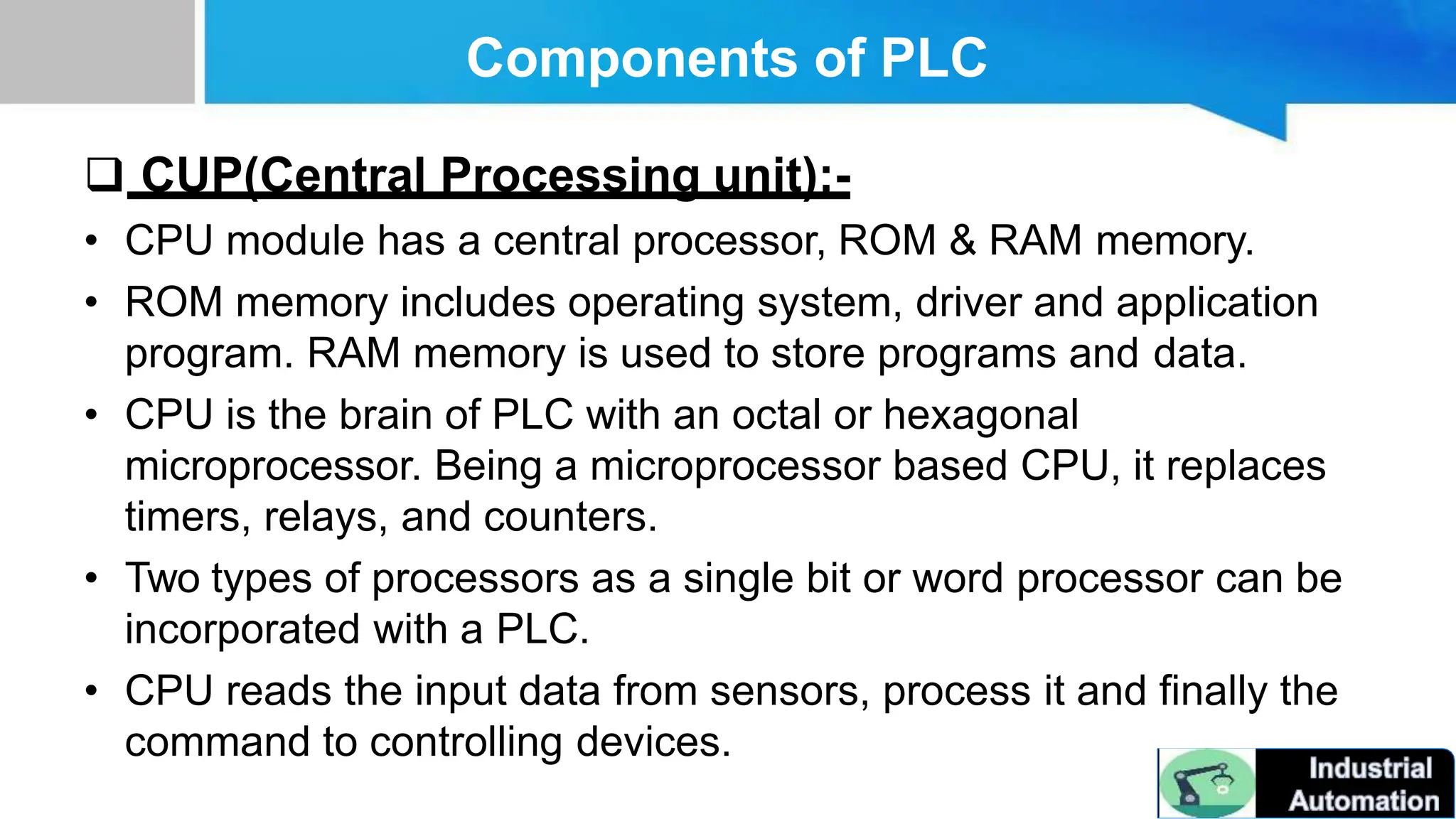 Components of PLC

❑ CUP(Central Processing unit):-

• CPU module has a central processor, ROM & RAM memory.
• ROM memory includes operating system, driver and application program. RAM memory is used to store programs and data.
• CPU is the brain of PLC with an octal or hexagonal microprocessor. Being a microprocessor based CPU, it replaces timers, relays, and counters.
• Two types of processors as a single bit or word processor can be incorporated with a PLC.
• CPU reads the input data from sensors, process it and finally the command to controlling devices.

Industrial Automation